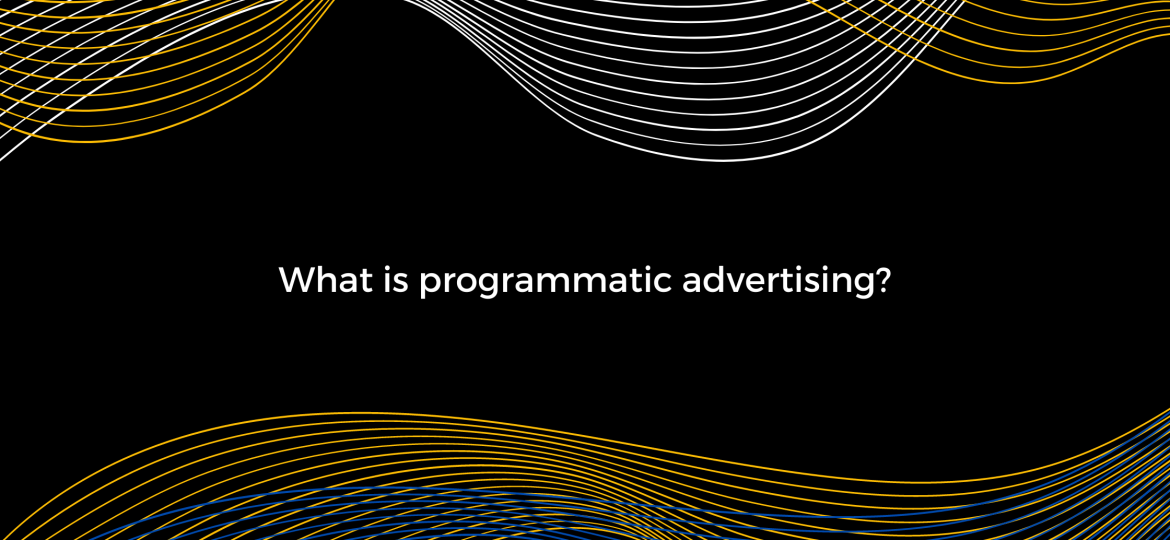 What is programmatic advertising?